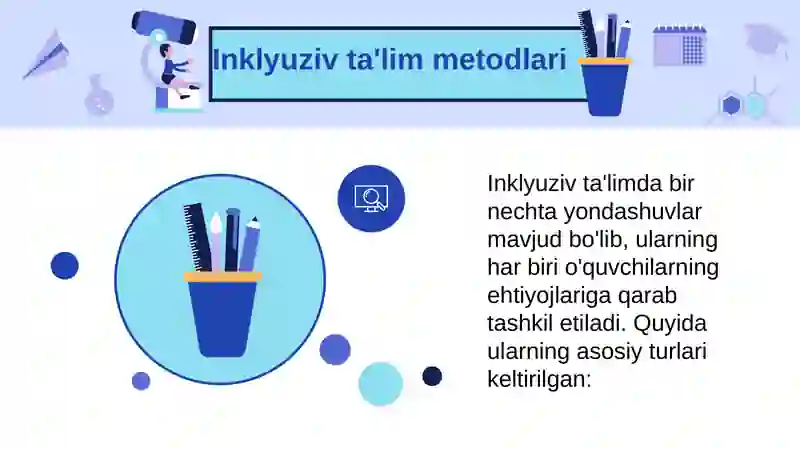 Inklyuziv ta'lim metodlari

Inklyuziv ta'limda bir nechta yondashuvlar mavjud bo'lib, ularning har biri o'quvchilarning ehtiyojlariga qarab tashkil etiladi. Quyida ularning asosiy turlari keltirilgan: